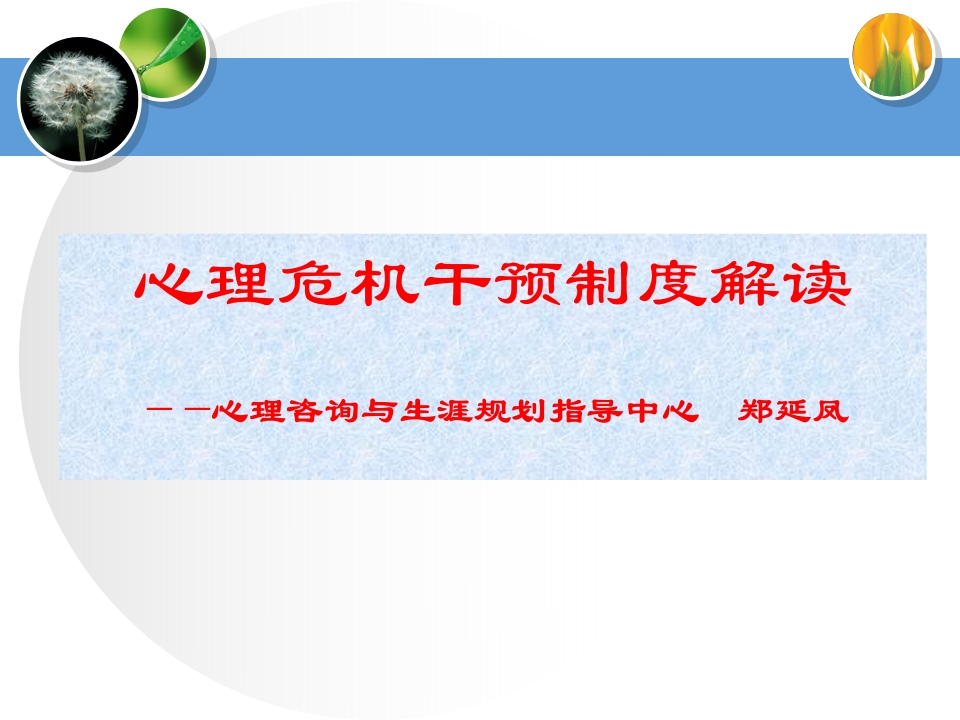 心理危机干预制度解读

——心理咨询与生涯规划指导中心　郑延凤